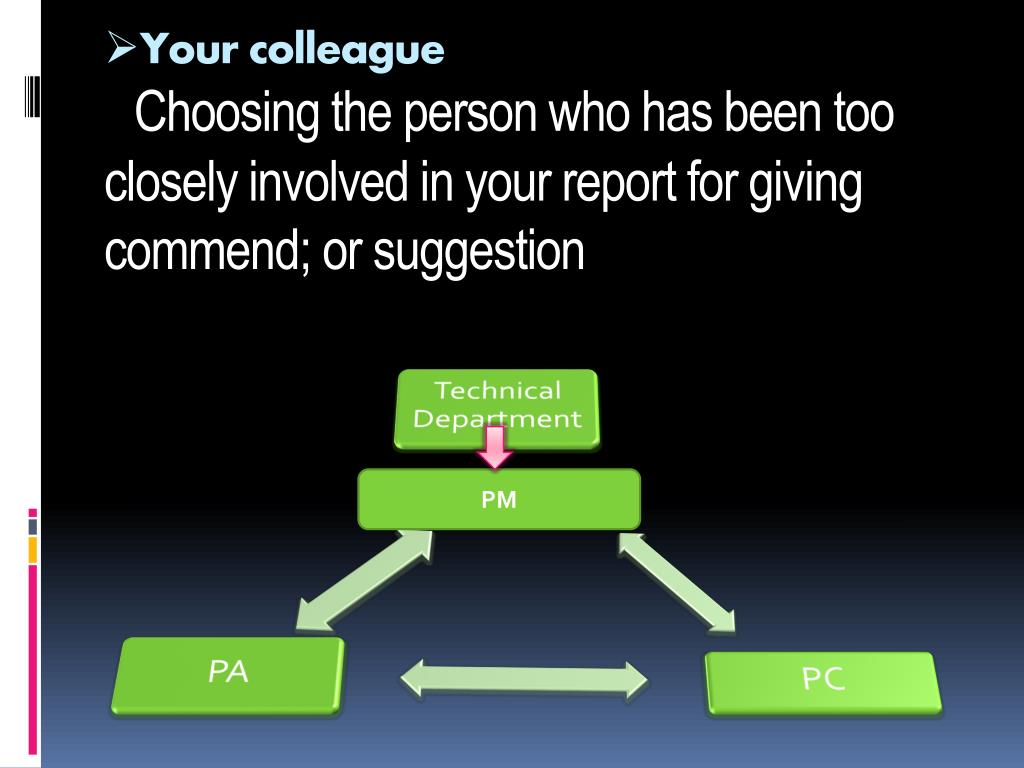 ➢Your colleague

Choosing the person who has been too closely involved in your report for giving commend; or suggestion

Technical Department

PM

PA

PC